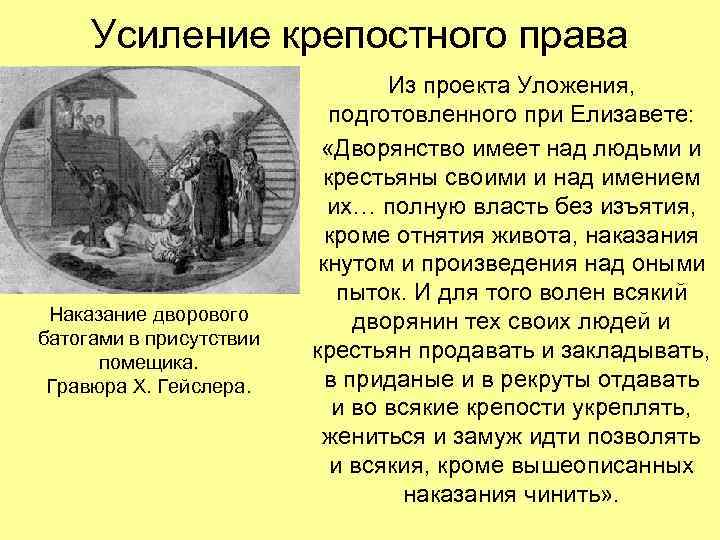 Усиление крепостного права

Наказание дворового батогами в присутствии помещика. Гравюра Х. Гейслера.

Из проекта Уложения, подготовленного при Елизавете:

«Дворянство имеет над людьми и крестьяны своими и над имением их… полную власть без изъятия, кроме отнятия живота, наказания кнутом и произведения над оными пыток. И для того волен всякий дворянин тех своих людей и крестьян продавать и закладывать, в приданые и в рекруты отдавать и во всякие крепости укреплять, жениться и замуж идти позволять и всякия, кроме вышеописанных наказания чинить».